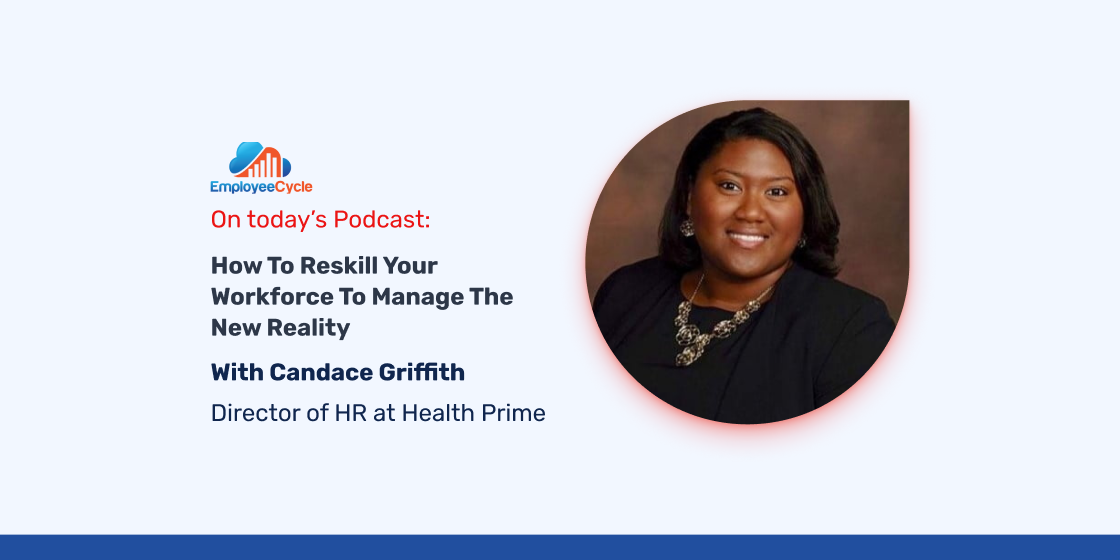 EmployeeCycle

On today's Podcast:

How To Reskill Your Workforce To Manage The New Reality

With Candace Griffith

Director of HR at Health Prime